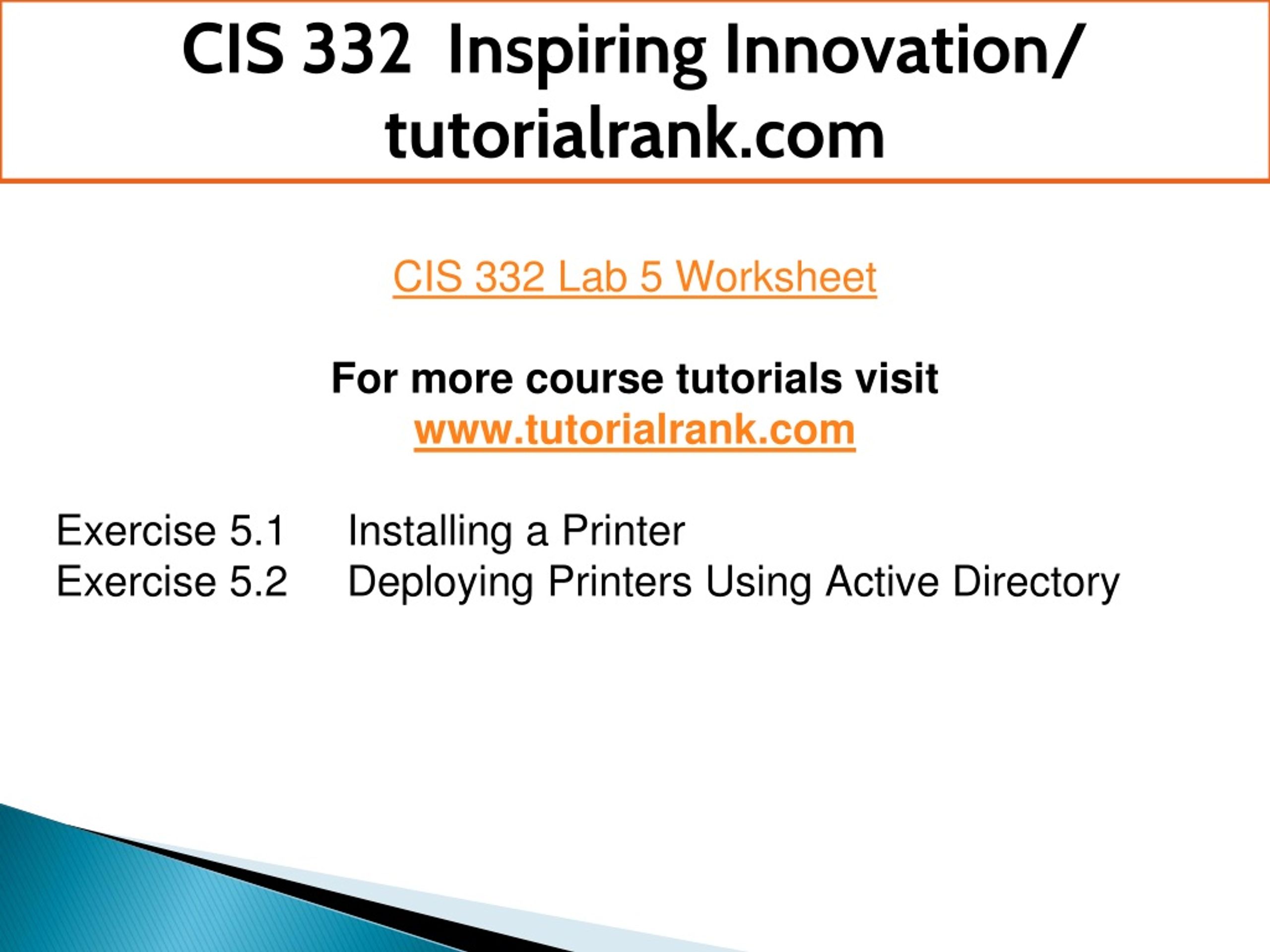 CIS 332 Inspiring Innovation/ tutorialrank.com

CIS 332 Lab 5 Worksheet

For more course tutorials visit
www.tutorialrank.com

Exercise 5.1 Installing a Printer
Exercise 5.2 Deploying Printers Using Active Directory